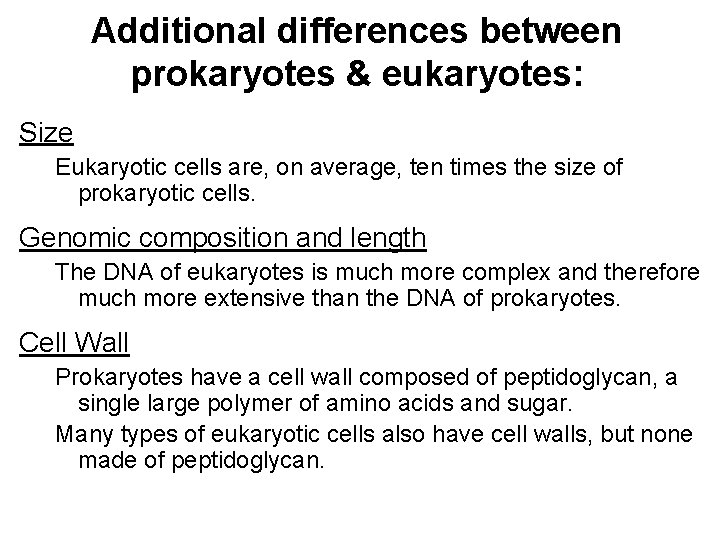 Additional differences between prokaryotes & eukaryotes:

Size

Eukaryotic cells are, on average, ten times the size of prokaryotic cells.

Genomic composition and length

The DNA of eukaryotes is much more complex and therefore much more extensive than the DNA of prokaryotes.

Cell Wall

Prokaryotes have a cell wall composed of peptidoglycan, a single large polymer of amino acids and sugar.

Many types of eukaryotic cells also have cell walls, but none made of peptidoglycan.